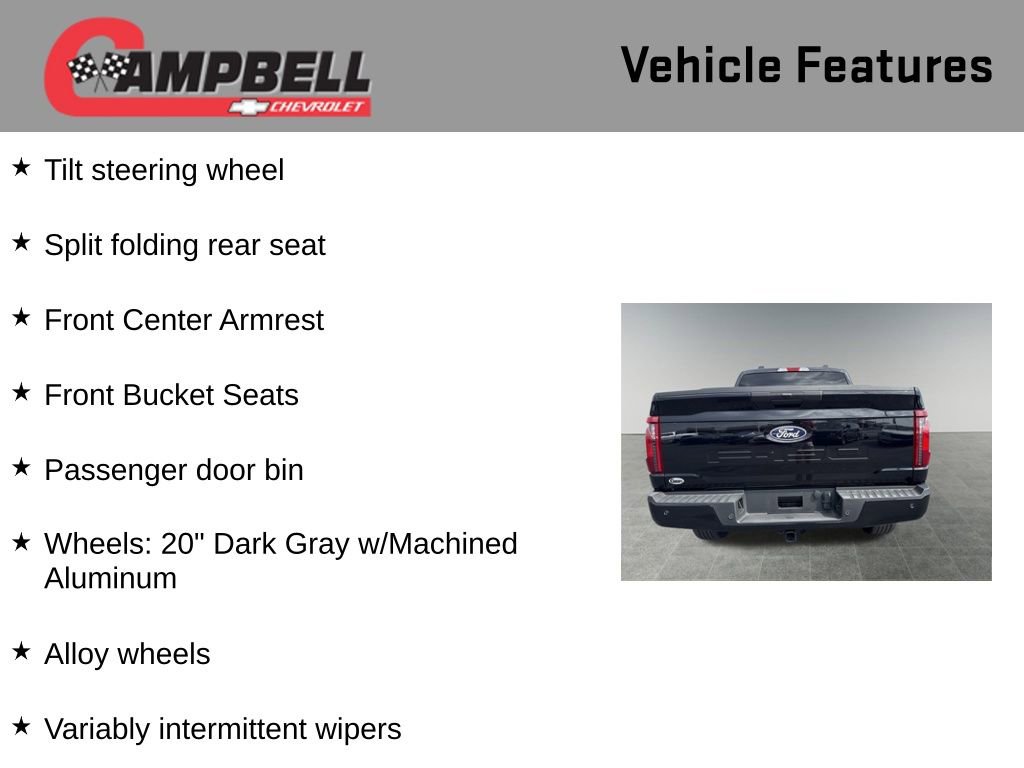 CAMPBELL CHEVROLET

Vehicle Features

★ Tilt steering wheel

★ Split folding rear seat

★ Front Center Armrest

★ Front Bucket Seats

★ Passenger door bin

★ Wheels: 20" Dark Gray w/Machined Aluminum

★ Alloy wheels

★ Variably intermittent wipers

Ford